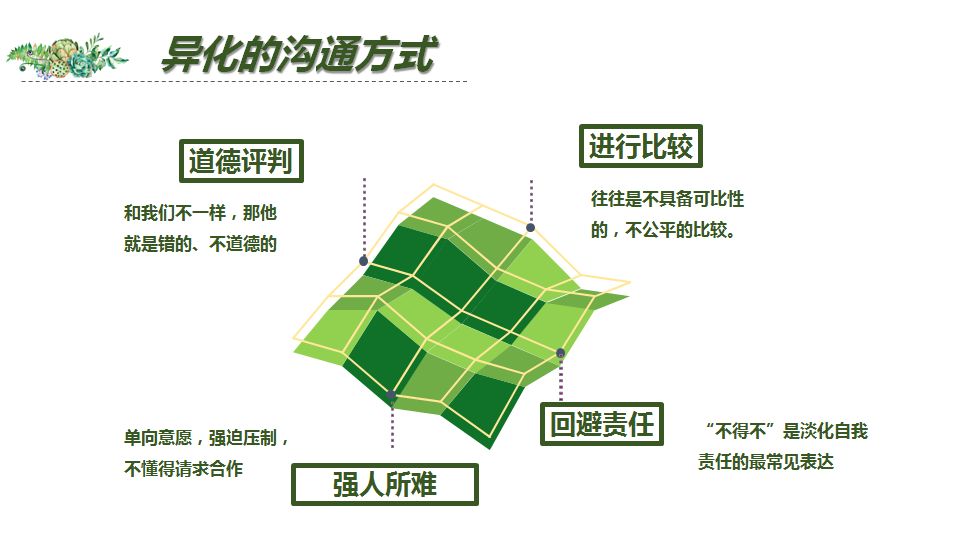 异化的沟通方式

道德评判

和我们不一样，那他就是错的、不道德的

进行比较

往往是不具备可比性的，不公平的比较。

单向意愿，强迫压制，不懂得请求合作

强人所难

回避责任

“不得不”是淡化自我责任的最常见表达